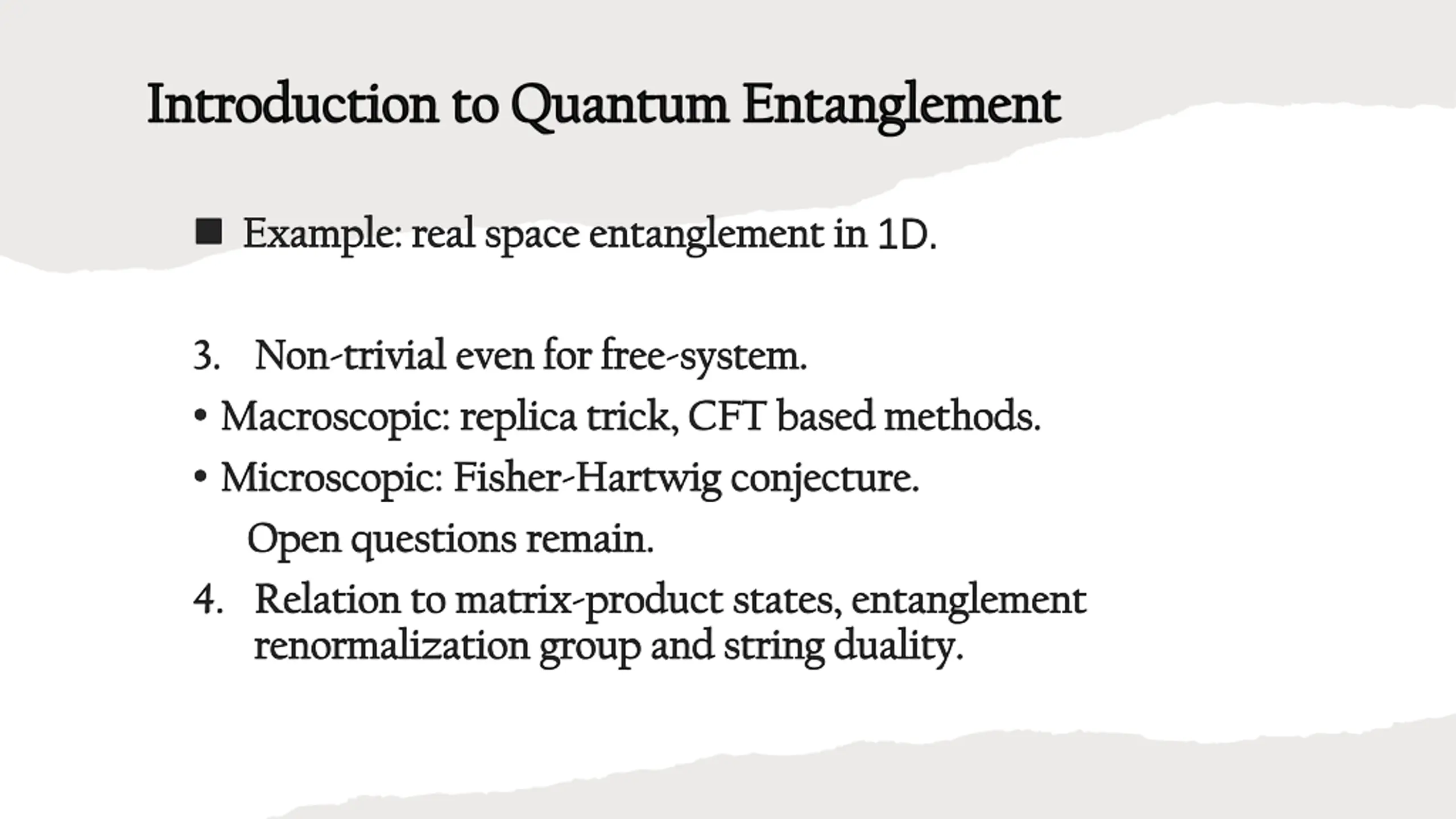 Introduction to Quantum Entanglement

■ Example: real space entanglement in 1D.

3. Non-trivial even for free-system.

• Macroscopic: replica trick, CFT based methods.

• Microscopic: Fisher-Hartwig conjecture.

Open questions remain.

4. Relation to matrix-product states, entanglement renormalization group and string duality.